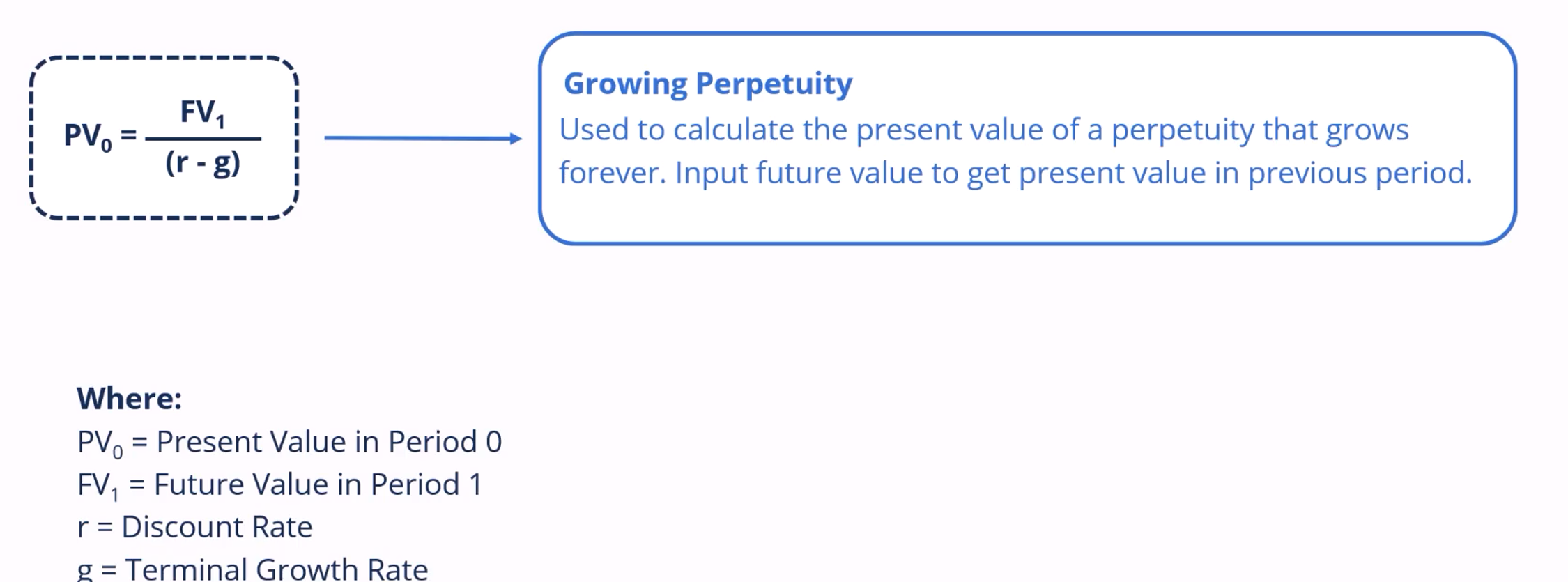 $PV_0 = \frac{FV_1}{(r - g)}$

Growing Perpetuity
Used to calculate the present value of a perpetuity that grows forever. Input future value to get present value in previous period.

Where:
$PV_0$ = Present Value in Period 0
$FV_1$ = Future Value in Period 1
r = Discount Rate
g = Terminal Growth Rate